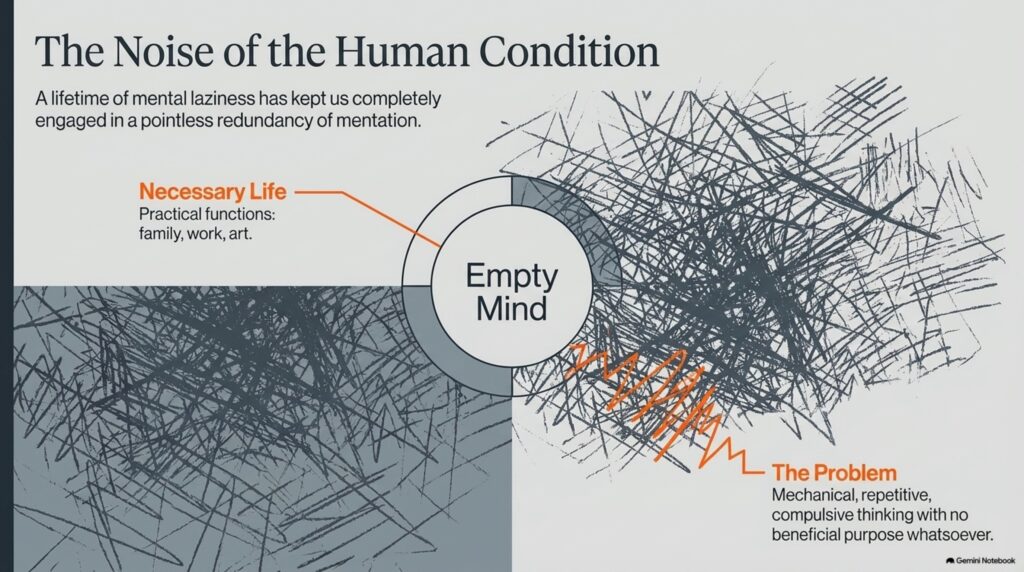 The Noise of the Human Condition

A lifetime of mental laziness has kept us completely engaged in a pointless redundancy of mentation.

Necessary Life
Practical functions: family, work, art.

Empty Mind

The Problem
Mechanical, repetitive, compulsive thinking with no beneficial purpose whatsoever.

Gemini Notebook